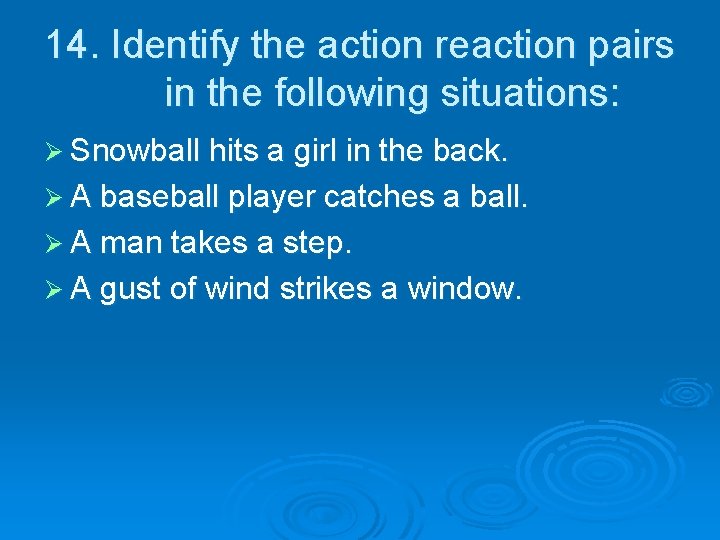 14. Identify the action reaction pairs in the following situations:

➢ Snowball hits a girl in the back.
➢ A baseball player catches a ball.
➢ A man takes a step.
➢ A gust of wind strikes a window.